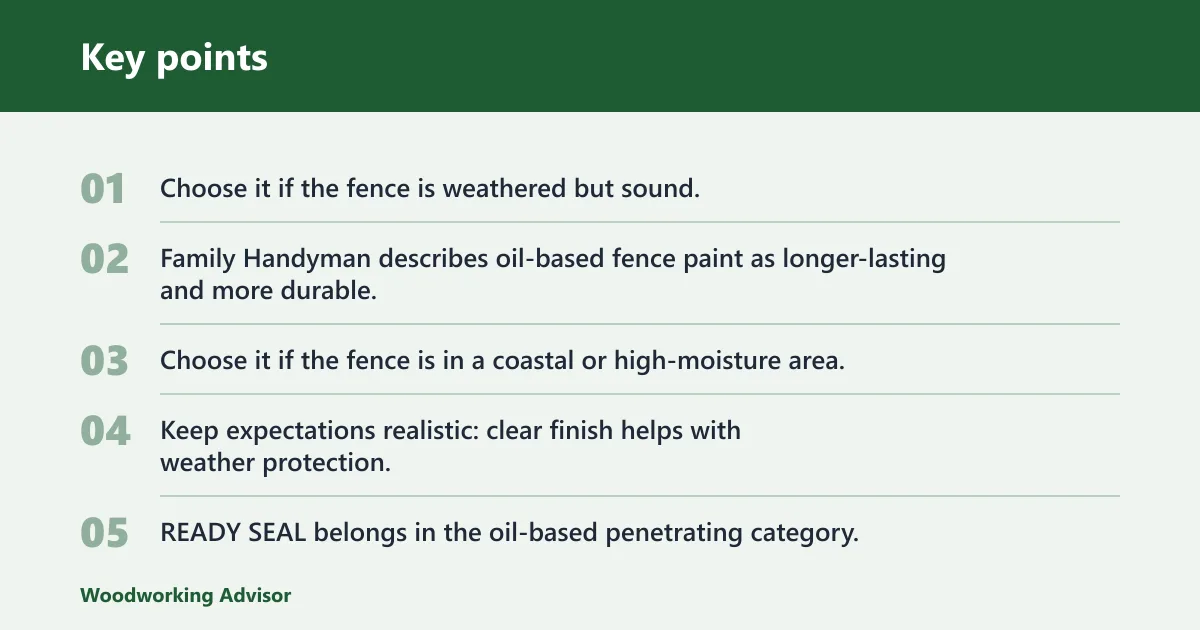 Key points

01 Choose it if the fence is weathered but sound.

02 Family Handyman describes oil-based fence paint as longer-lasting and more durable.

03 Choose it if the fence is in a coastal or high-moisture area.

04 Keep expectations realistic: clear finish helps with weather protection.

05 READY SEAL belongs in the oil-based penetrating category.

Woodworking Advisor